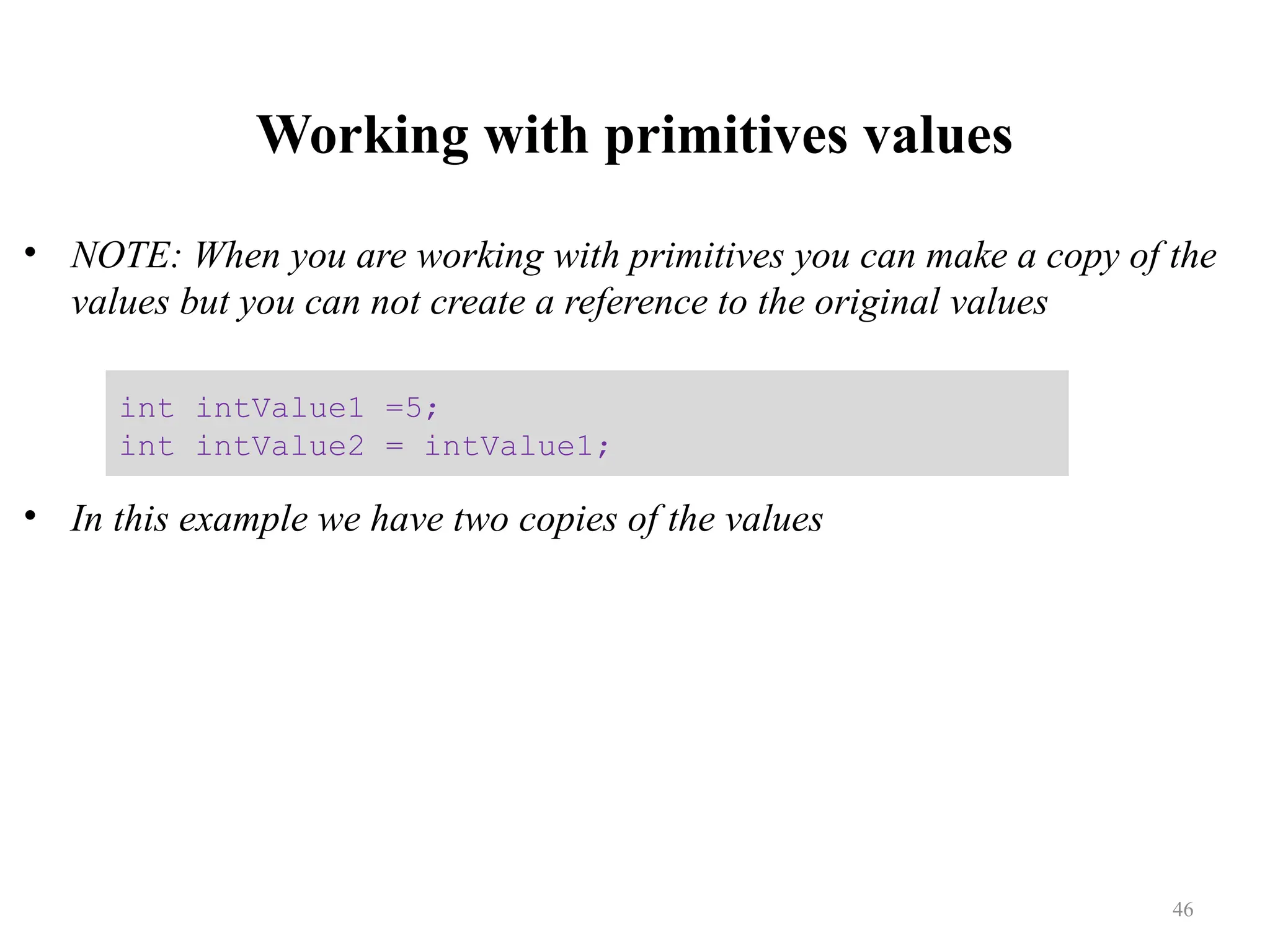 Working with primitives values

• NOTE: When you are working with primitives you can make a copy of the values but you can not create a reference to the original values

int intValue1 =5;
int intValue2 = intValue1;

• In this example we have two copies of the values

46